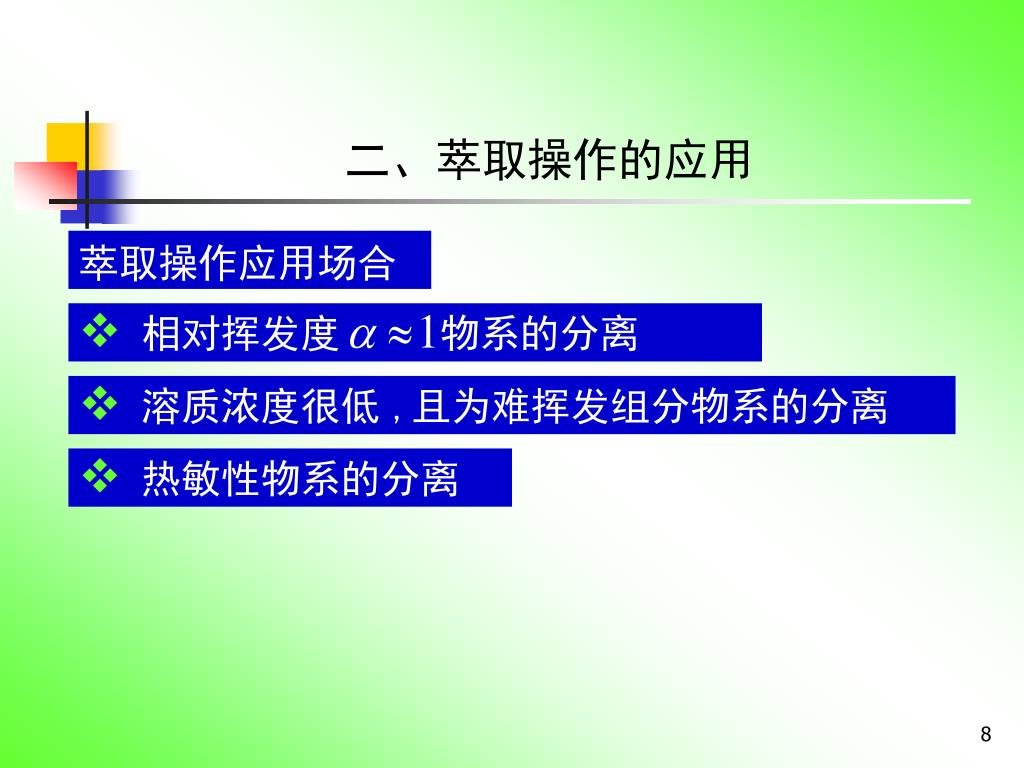 二、萃取操作的应用

萃取操作应用场合

❖ 相对挥发度 $\alpha \approx 1$ 物系的分离

❖ 溶质浓度很低，且为难挥发组分物系的分离

❖ 热敏性物系的分离

8